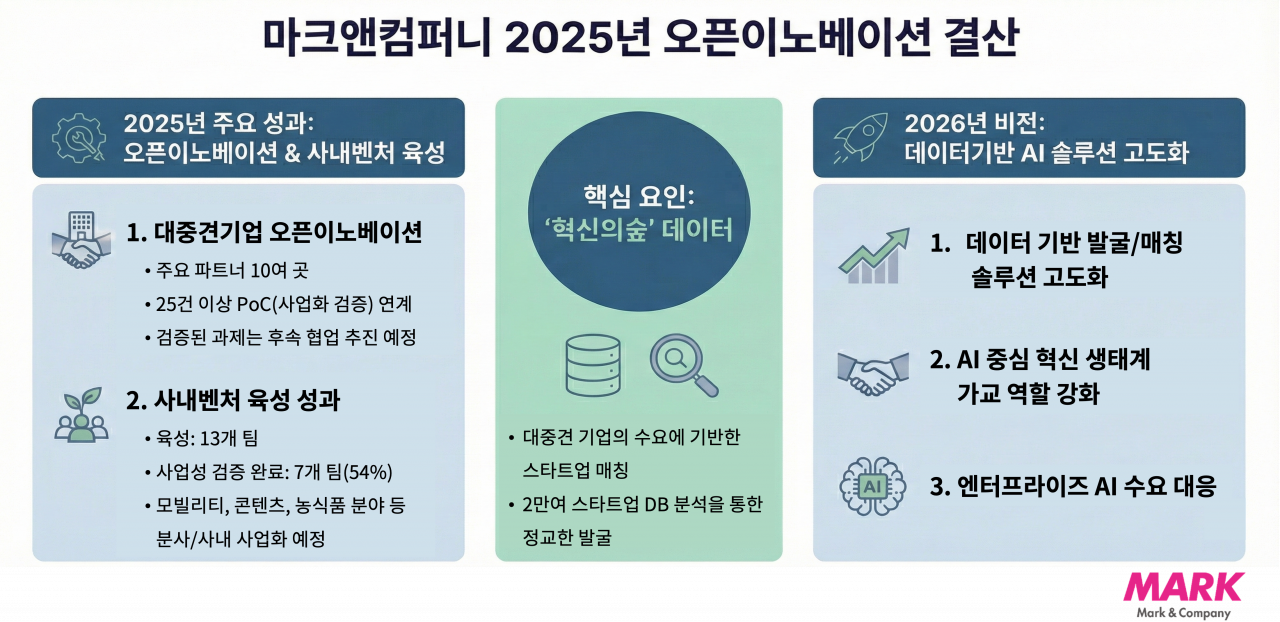 마크앤컴퍼니 2025년 오픈이노베이션 결산

2025년 주요 성과:
오픈이노베이션 & 사내벤처 육성

1. 대중견기업 오픈이노베이션
• 주요 파트너 10여 곳
• 25건 이상 PoC(사업화 검증) 연계
• 검증된 과제는 후속 협업 추진 예정

2. 사내벤처 육성 성과
• 육성: 13개 팀
• 사업성 검증 완료: 7개 팀(54%)
• 모빌리티, 콘텐츠, 농식품 분야 등 분사/사내 사업화 예정

핵심 요인:
'혁신의숲' 데이터

• 대중견 기업의 수요에 기반한 스타트업 매칭
• 2만여 스타트업 DB 분석을 통한 정교한 발굴

2026년 비전:
데이터기반 AI 솔루션 고도화

1. 데이터 기반 발굴/매칭 솔루션 고도화

2. AI 중심 혁신 생태계 가교 역할 강화

AI

3. 엔터프라이즈 AI 수요 대응

MARK
Mark & Company